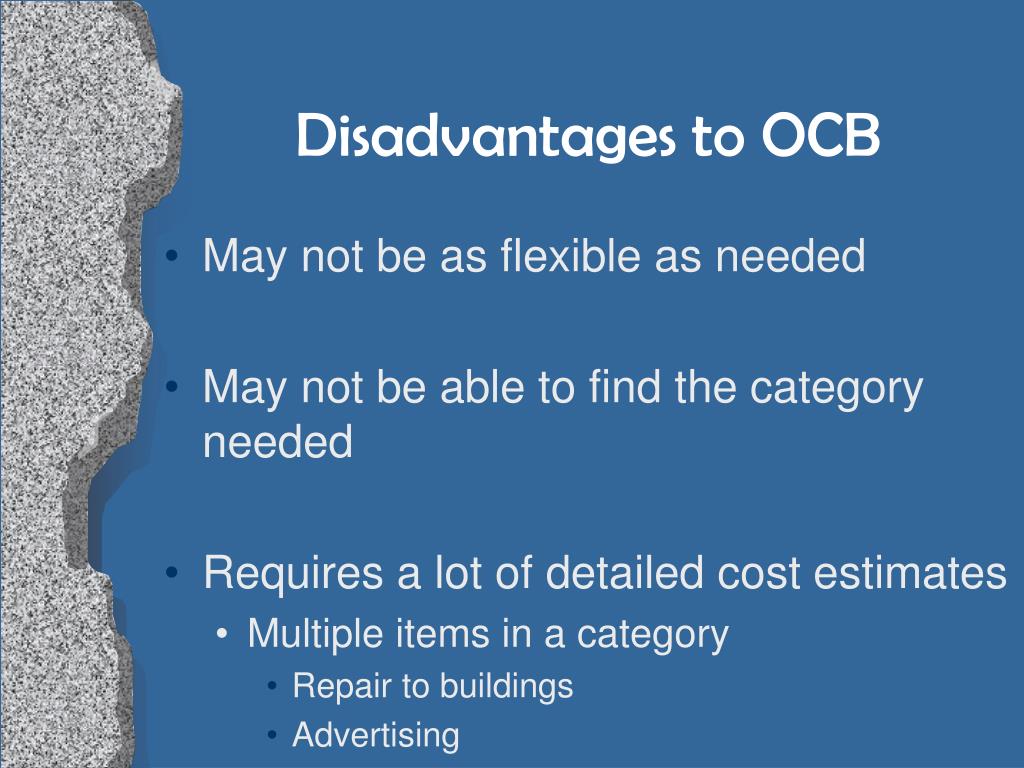 Disadvantages to OCB

• May not be as flexible as needed

• May not be able to find the category needed

• Requires a lot of detailed cost estimates
  • Multiple items in a category
    • Repair to buildings
    • Advertising